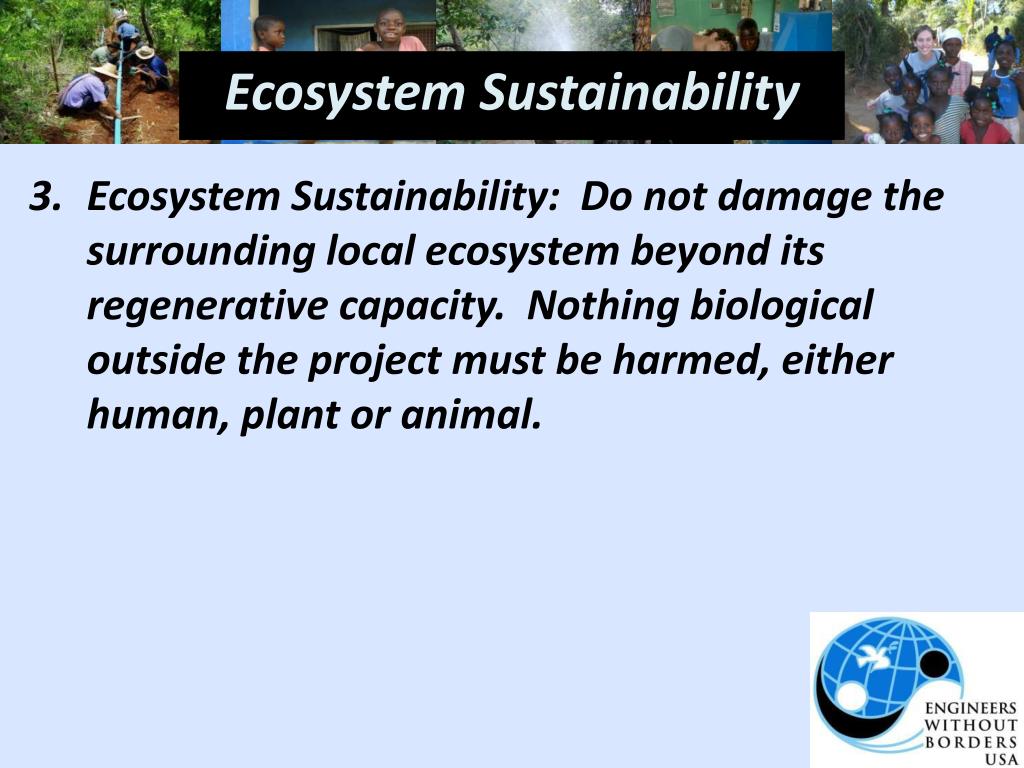 Ecosystem Sustainability

3. Ecosystem Sustainability: Do not damage the surrounding local ecosystem beyond its regenerative capacity. Nothing biological outside the project must be harmed, either human, plant or animal.

ENGINEERS WITHOUT BORDERS USA